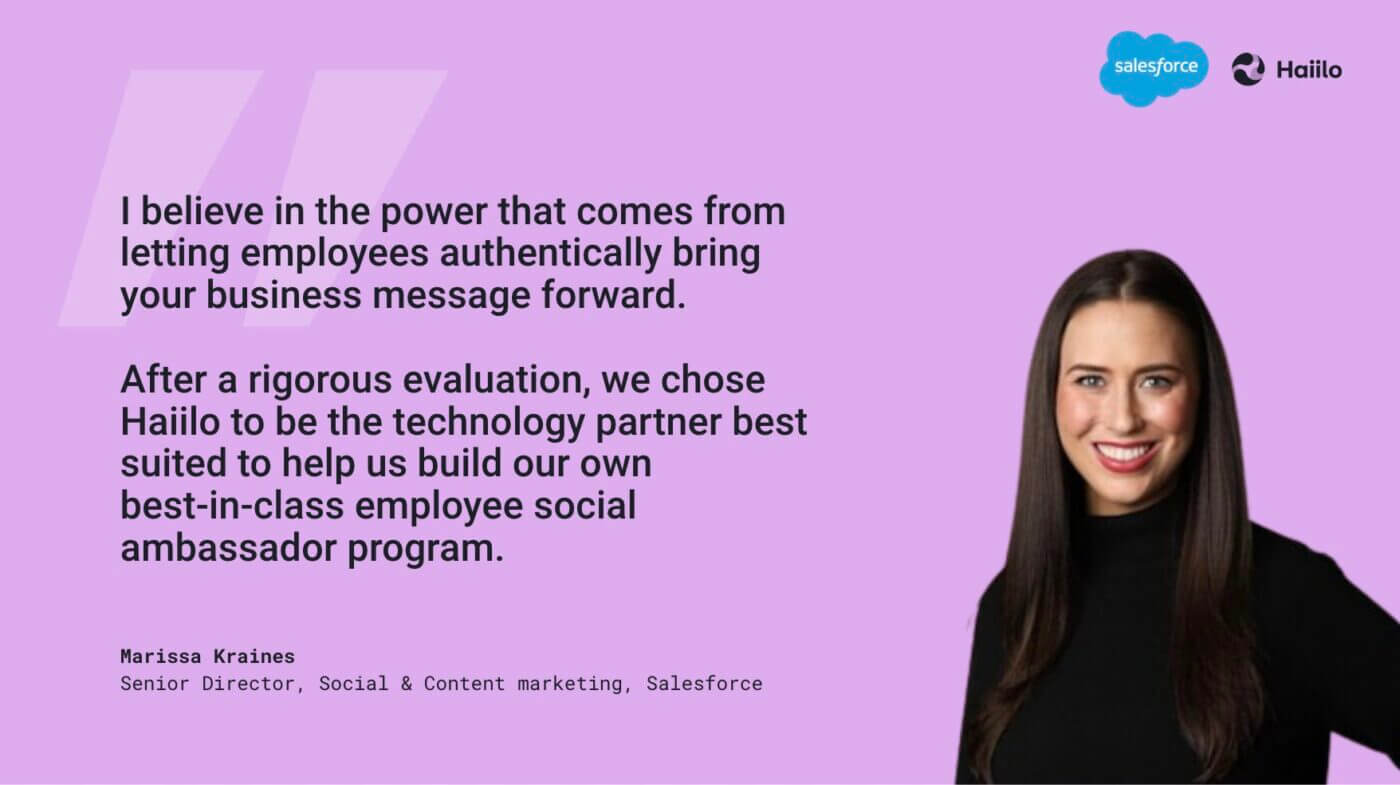 salesforce

Haiilo

I believe in the power that comes from letting employees authentically bring your business message forward.

After a rigorous evaluation, we chose Haiilo to be the technology partner best suited to help us build our own best-in-class employee social ambassador program.

Marissa Kraines
Senior Director, Social & Content marketing, Salesforce